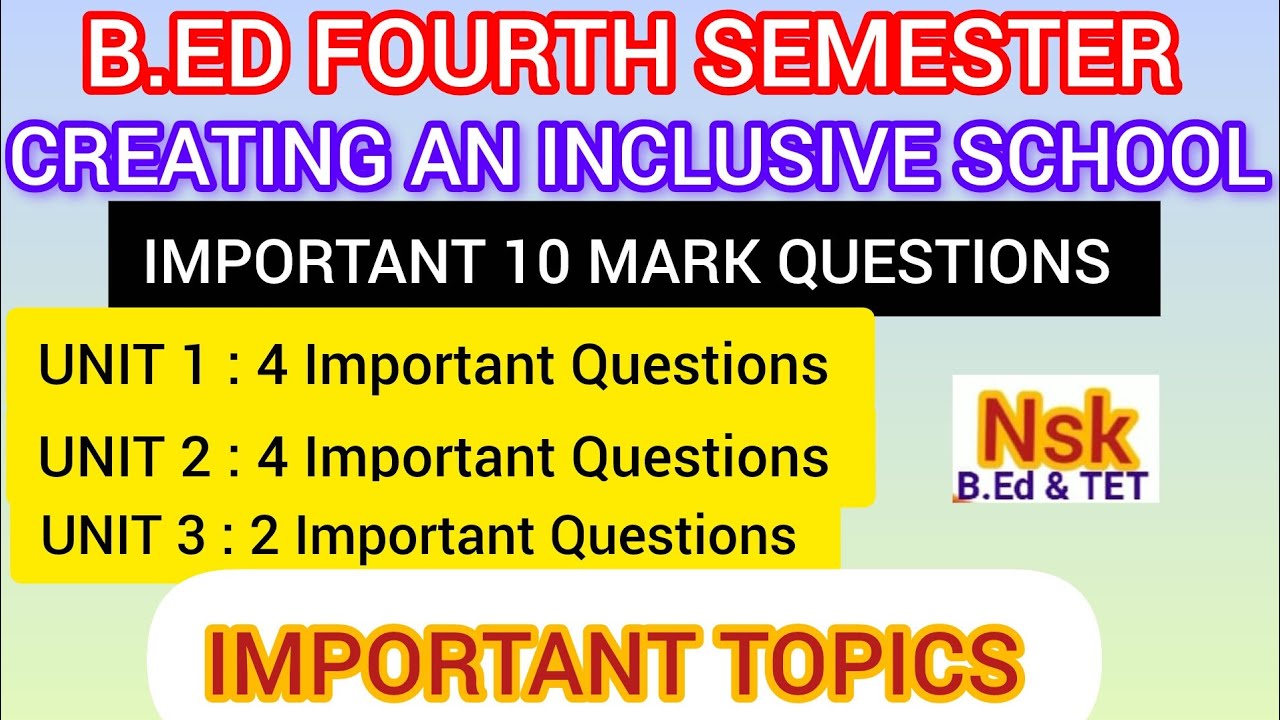 B.ED FOURTH SEMESTER
CREATING AN INCLUSIVE SCHOOL
IMPORTANT 10 MARK QUESTIONS
UNIT 1 : 4 Important Questions
UNIT 2 : 4 Important Questions
UNIT 3 : 2 Important Questions
Nsk
B.Ed & TET
IMPORTANT TOPICS